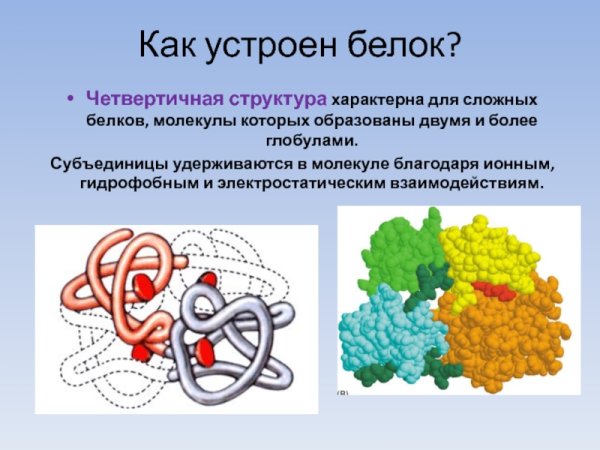 Как устроен белок?

• Четвертичная структура характерна для сложных белков, молекулы которых образованы двумя и более глобулами.

Субъединицы удерживаются в молекуле благодаря ионным, гидрофобным и электростатическим взаимодействиям.

(B)